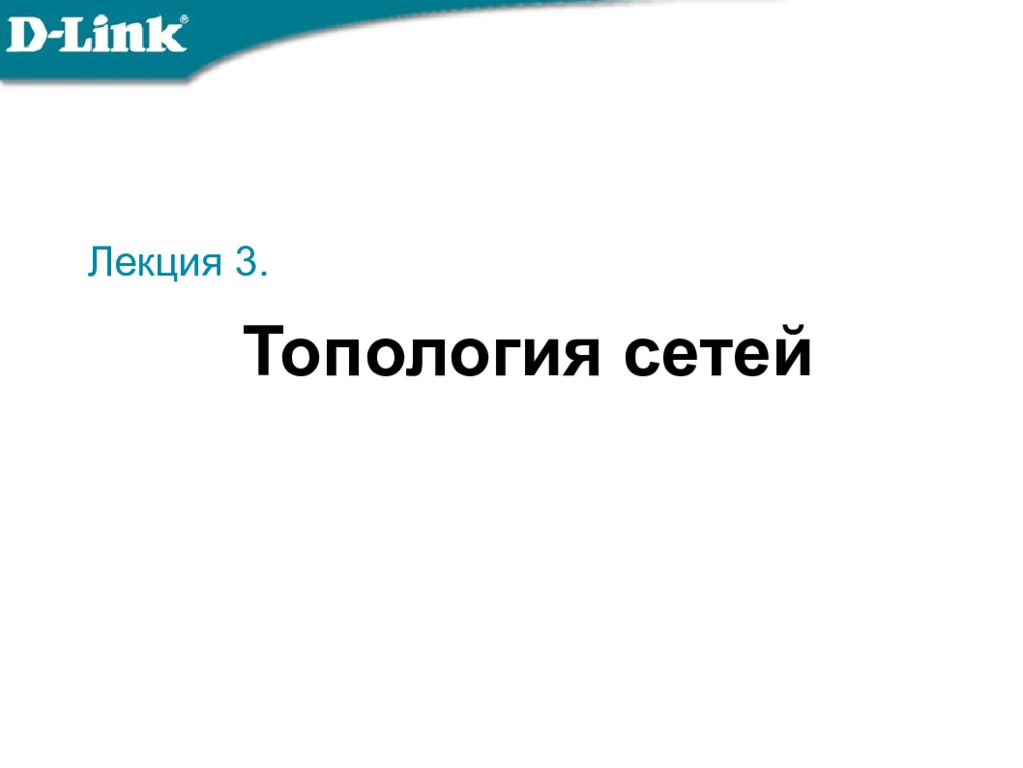 D-Link®

Лекция 3.

Топология сетей